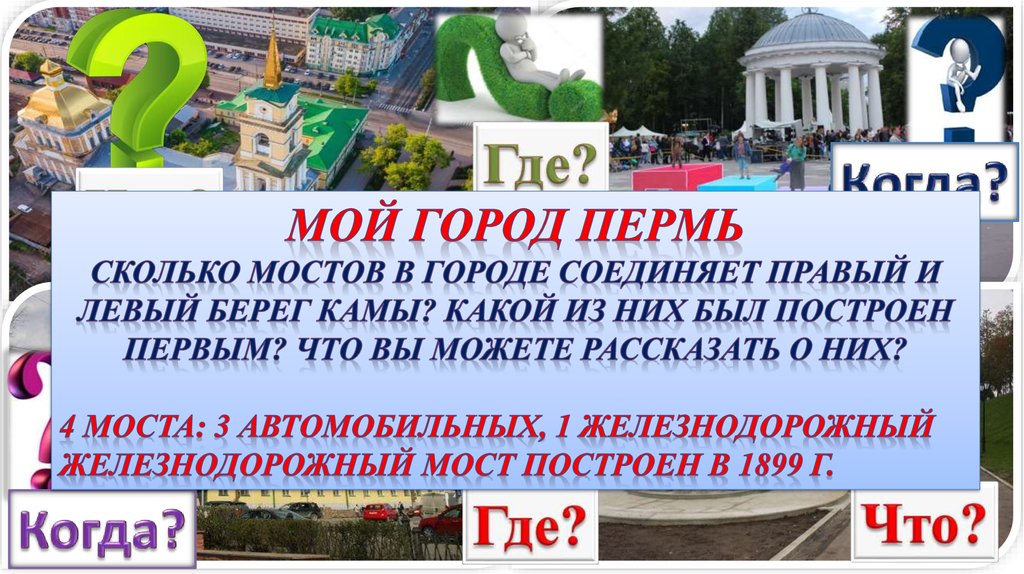 Где?

Когда?

МОЙ ГОРОД ПЕРМЬ

СКОЛЬКО МОСТОВ В ГОРОДЕ СОЕДИНЯЕТ ПРАВЫЙ И ЛЕВЫЙ БЕРЕГ КАМЫ? КАКОЙ ИЗ НИХ БЫЛ ПОСТРОЕН ПЕРВЫМ? ЧТО ВЫ МОЖЕТЕ РАССКАЗАТЬ О НИХ?

4 МОСТА: 3 АВТОМОБИЛЬНЫХ, 1 ЖЕЛЕЗНОДОРОЖНЫЙ ЖЕЛЕЗНОДОРОЖНЫЙ МОСТ ПОСТРОЕН В 1899 Г.

Когда?

Где?

Что?